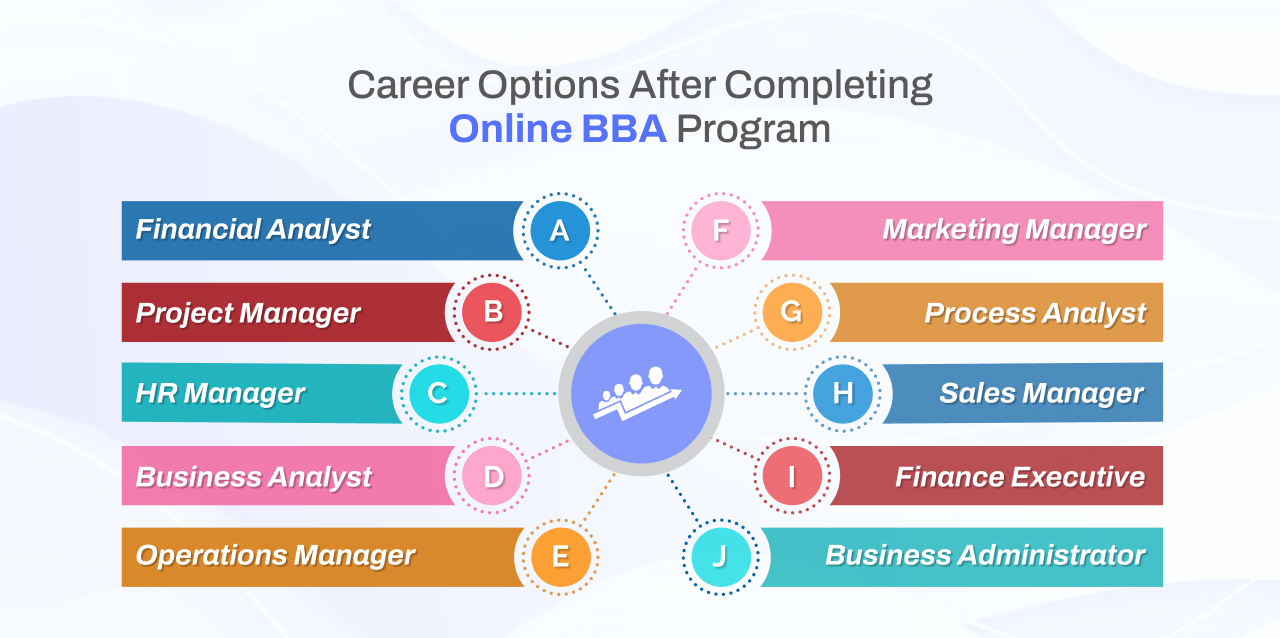 Career Options After Completing
Online BBA Program

Financial Analyst
A
Project Manager
B
HR Manager
C
Business Analyst
D
Operations Manager
E

F
Marketing Manager
G
Process Analyst
H
Sales Manager
I
Finance Executive
J
Business Administrator